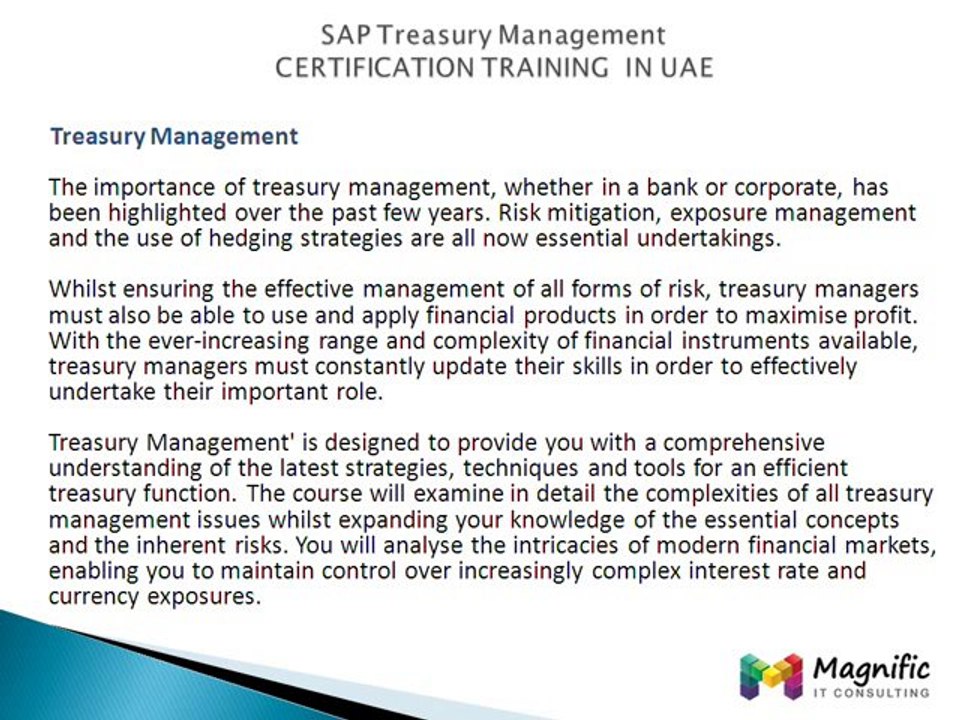 SAP Treasury Management
CERTIFICATION TRAINING IN UAE

Treasury Management

The importance of treasury management, whether in a bank or corporate, has been highlighted over the past few years. Risk mitigation, exposure management and the use of hedging strategies are all now essential undertakings.

Whilst ensuring the effective management of all forms of risk, treasury managers must also be able to use and apply financial products in order to maximise profit. With the ever-increasing range and complexity of financial instruments available, treasury managers must constantly update their skills in order to effectively undertake their important role.

Treasury Management' is designed to provide you with a comprehensive understanding of the latest strategies, techniques and tools for an efficient treasury function. The course will examine in detail the complexities of all treasury management issues whilst expanding your knowledge of the essential concepts and the inherent risks. You will analyse the intricacies of modern financial markets, enabling you to maintain control over increasingly complex interest rate and currency exposures.

Magnific
IT CONSULTING